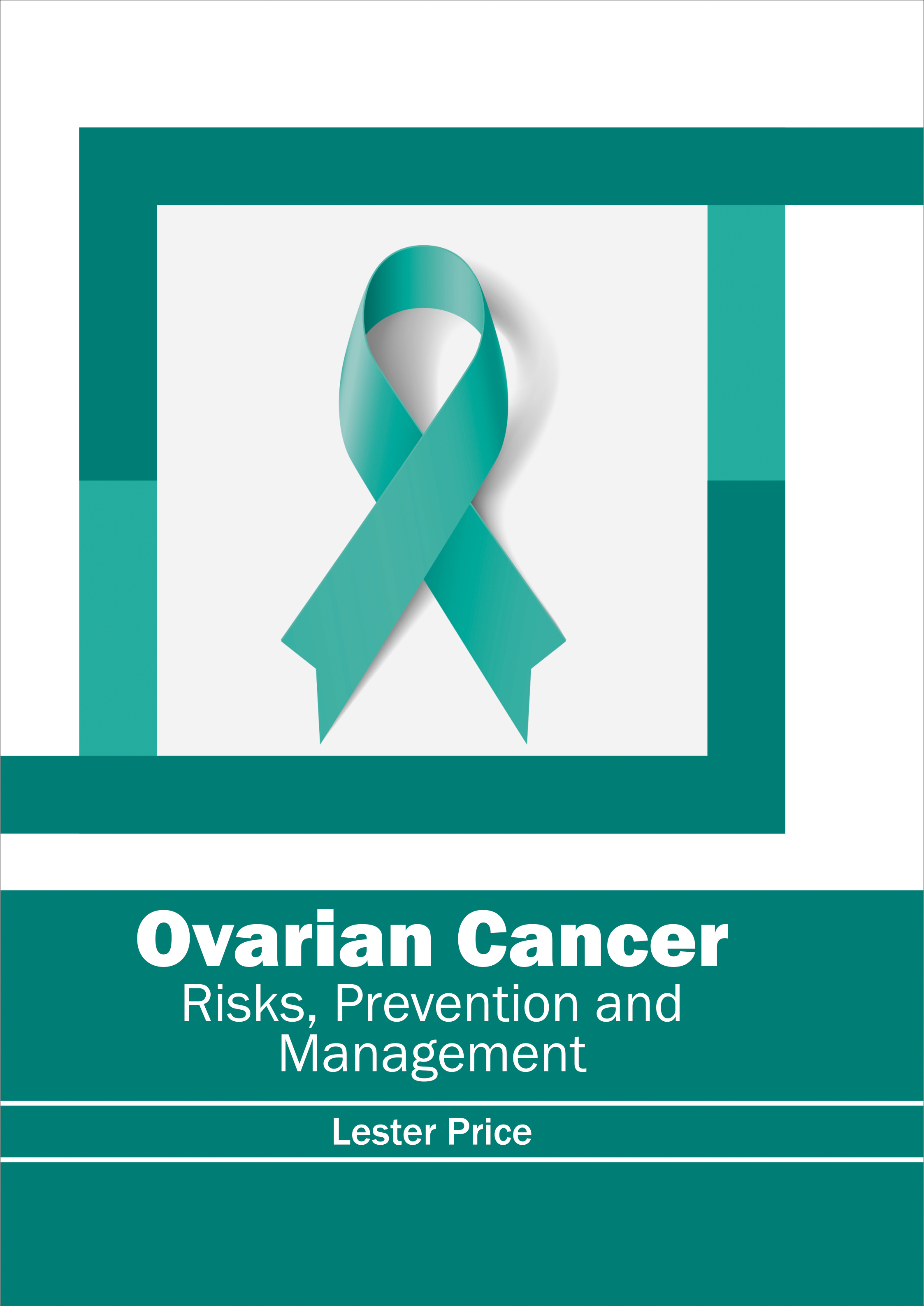 Ovarian Cancer
Risks, Prevention and Management

Lester Price